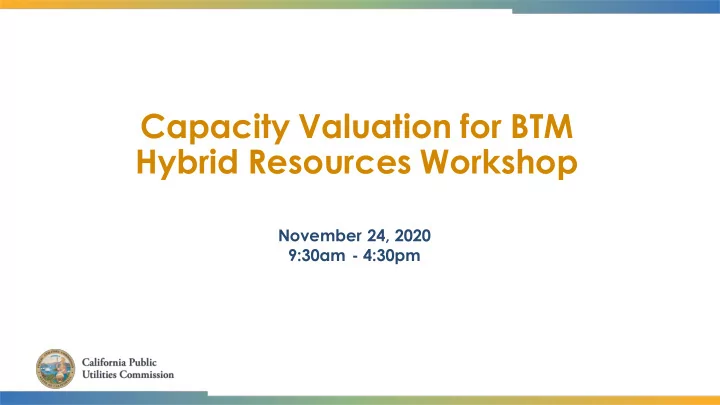 Capacity Valuation for BTM Hybrid Resources Workshop

November 24, 2020
9:30am - 4:30pm

California Public Utilities Commission